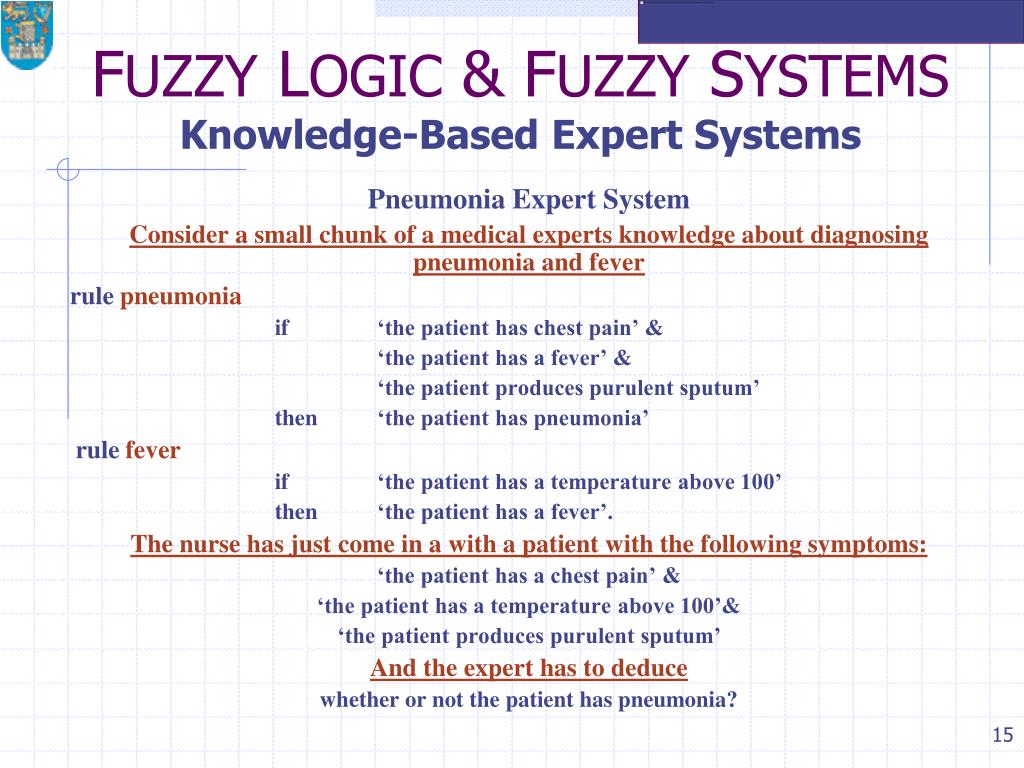 FUZZY LOGIC & FUZZY SYSTEMS
Knowledge-Based Expert Systems

Pneumonia Expert System

Consider a small chunk of a medical experts knowledge about diagnosing pneumonia and fever

rule pneumonia

if ‘the patient has chest pain’ &
‘the patient has a fever’ &
‘the patient produces purulent sputum’
then ‘the patient has pneumonia’

rule fever

if ‘the patient has a temperature above 100’
then ‘the patient has a fever’.

The nurse has just come in a with a patient with the following symptoms:

‘the patient has a chest pain’ &
‘the patient has a temperature above 100’&
‘the patient produces purulent sputum’

And the expert has to deduce

whether or not the patient has pneumonia?

15